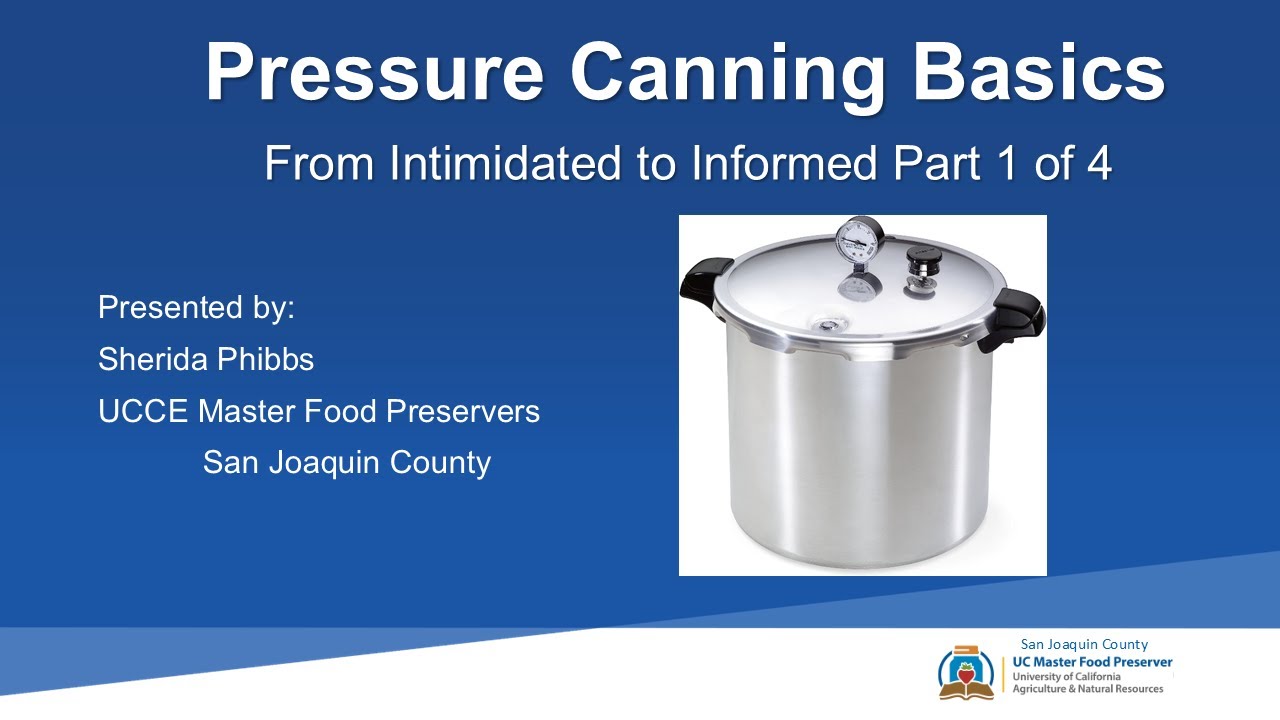 Pressure Canning Basics

From Intimidated to Informed Part 1 of 4

Presented by:
Sherida Phibbs
UCCE Master Food Preservers
San Joaquin County

San Joaquin County
UC Master Food Preserver
University of California
Agriculture & Natural Resources